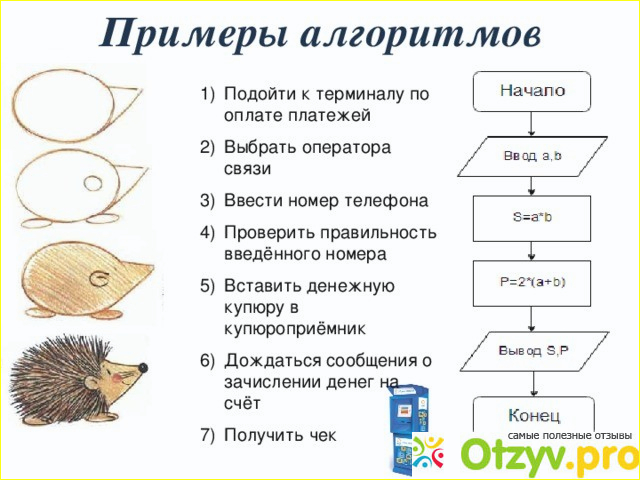 Примеры алгоритмов

1) Подойти к терминалу по оплате платежей

2) Выбрать оператора связи

3) Ввести номер телефона

4) Проверить правильность введённого номера

5) Вставить денежную купюру в купюроприёмник

6) Дождаться сообщения о зачислении денег на счёт

7) Получить чек

Начало

Ввод a,b

S=a*b

P=2*(a+b)

Вывод S,P

Конец

самые полезные отзывы

Otzyv.pro